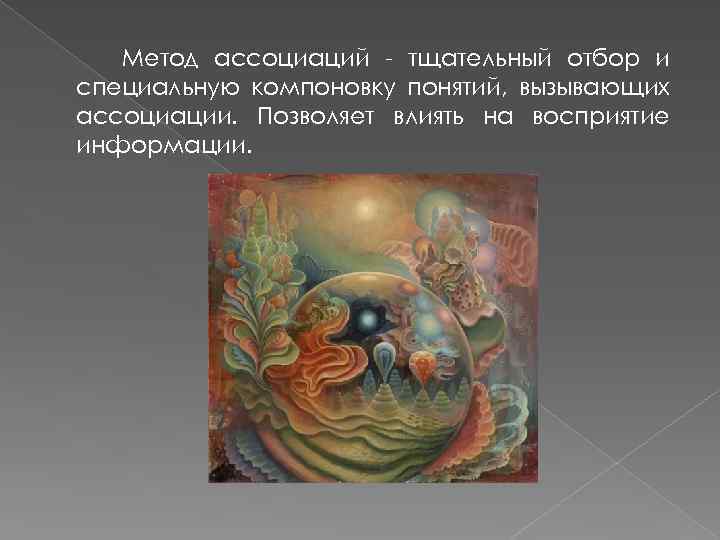 Метод ассоциаций - тщательный отбор и специальную компоновку понятий, вызывающих ассоциации. Позволяет влиять на восприятие информации.